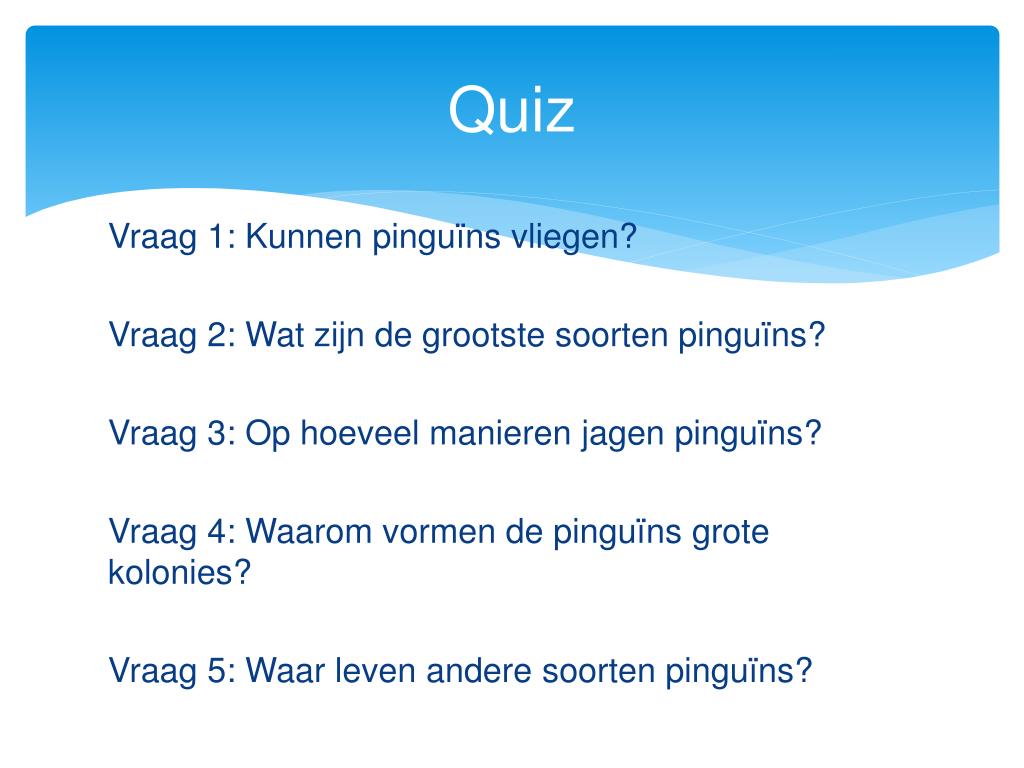 Quiz

Vraag 1: Kunnen pinguïns vliegen?

Vraag 2: Wat zijn de grootste soorten pinguïns?

Vraag 3: Op hoeveel manieren jagen pinguïns?

Vraag 4: Waarom vormen de pinguïns grote kolonies?

Vraag 5: Waar leven andere soorten pinguïns?